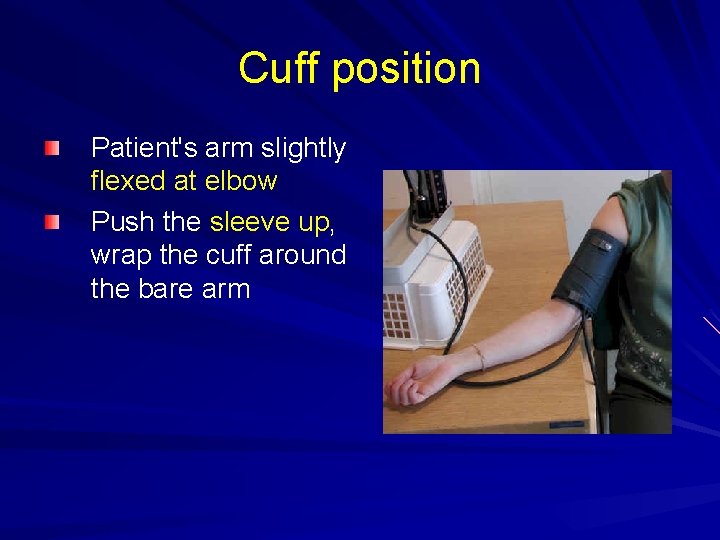 Cuff position

Patient's arm slightly flexed at elbow

Push the sleeve up, wrap the cuff around the bare arm